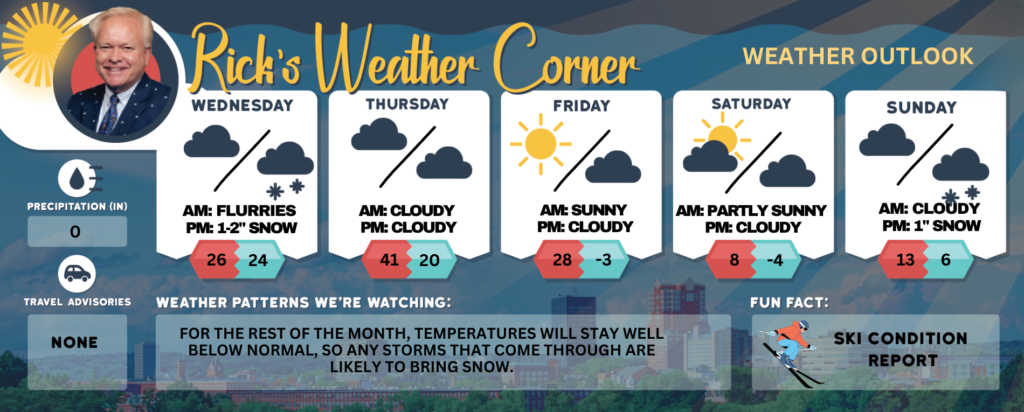 Rick's Weather Corner

WEATHER OUTLOOK

WEDNESDAY
AM: FLURRIES
PM: 1-2" SNOW
26 24

THURSDAY
AM: CLOUDY
PM: CLOUDY
41 20

FRIDAY
AM: SUNNY
PM: CLOUDY
28 -3

SATURDAY
AM: PARTLY SUNNY
PM: CLOUDY
8 -4

SUNDAY
AM: CLOUDY
PM: 1" SNOW
13 6

PRECIPITATION (IN)
0

TRAVEL ADVISORIES
NONE

WEATHER PATTERNS WE'RE WATCHING:
FOR THE REST OF THE MONTH, TEMPERATURES WILL STAY WELL BELOW NORMAL, SO ANY STORMS THAT COME THROUGH ARE LIKELY TO BRING SNOW.

FUN FACT:
SKI CONDITION REPORT